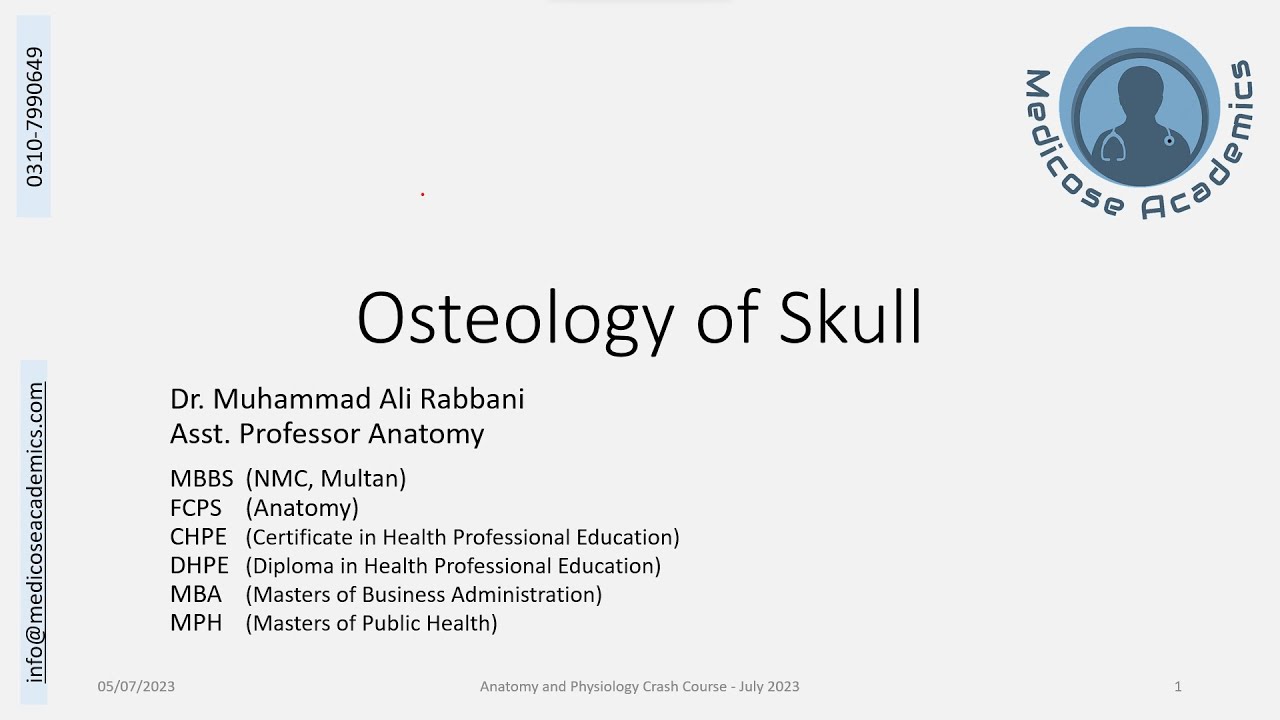 0310-7990649

Medicose Academics

Osteology of Skull

Dr. Muhammad Ali Rabbani
Asst. Professor Anatomy

MBBS (NMC, Multan)
FCPS (Anatomy)
CHPE (Certificate in Health Professional Education)
DHPE (Diploma in Health Professional Education)
MBA (Masters of Business Administration)
MPH (Masters of Public Health)

info@medicoseacademics.com

05/07/2023

Anatomy and Physiology Crash Course - July 2023

1